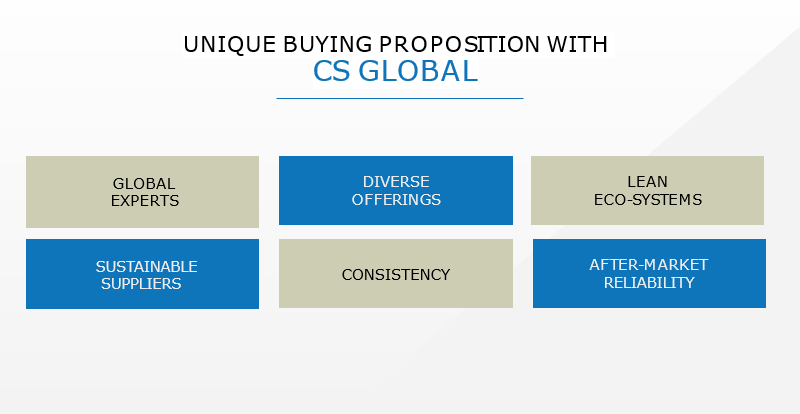 UNIQUE BUYING PROPOSITION WITH
CS GLOBAL

GLOBAL EXPERTS

DIVERSE OFFERINGS

LEAN ECO-SYSTEMS

SUSTAINABLE SUPPLIERS

CONSISTENCY

AFTER-MARKET RELIABILITY